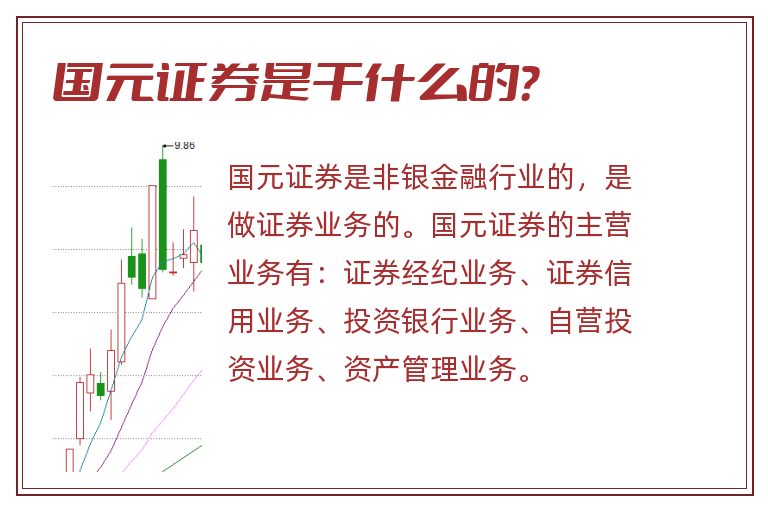 国元证券是干什么的?

9.86

国元证券是非银金融行业的，是做证券业务的。国元证券的主营业务有：证券经纪业务、证券信用业务、投资银行业务、自营投资业务、资产管理业务。